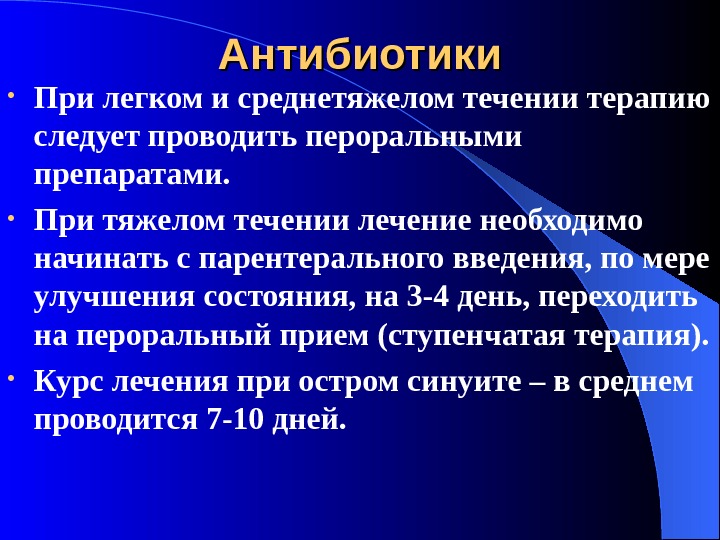 Антибиотики

• При легком и среднетяжелом течении терапию следует проводить пероральными препаратами.

• При тяжелом течении лечение необходимо начинать с парентерального введения, по мере улучшения состояния, на 3-4 день, переходить на пероральный прием (ступенчатая терапия).

• Курс лечения при остром синуите – в среднем проводится 7-10 дней.